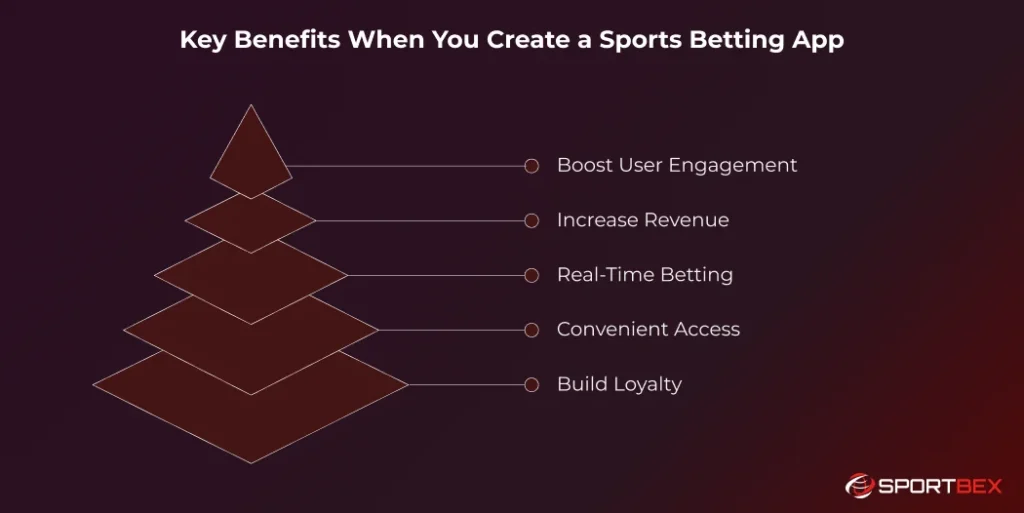 Key Benefits When You Create a Sports Betting App

Boost User Engagement

Increase Revenue

Real-Time Betting

Convenient Access

Build Loyalty

SPORTBEX